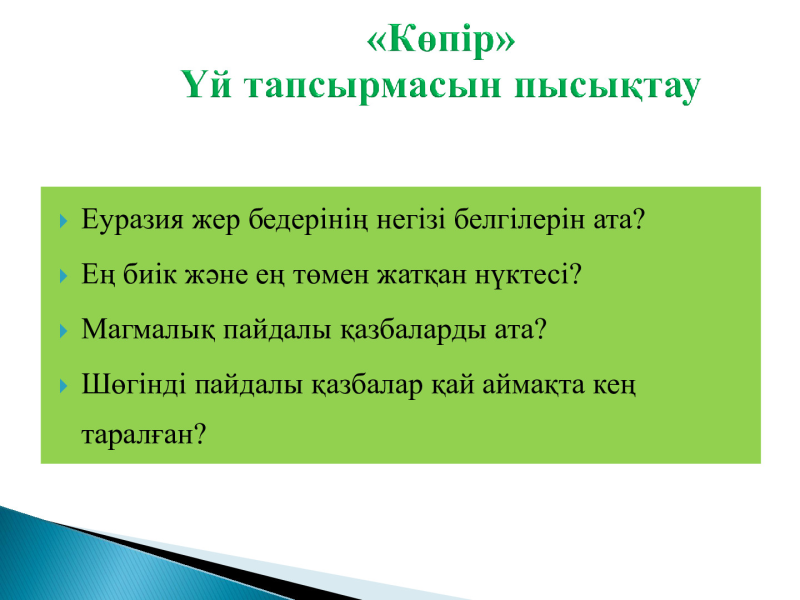 «Көпір»
Үй тапсырмасын пысықтау

Еуразия жер бедерінің негізі белгілерін ата?

Ең биік және ең төмен жатқан нүктесі?

Магмалық пайдалы қазбаларды ата?

Шөгінді пайдалы қазбалар қай аймақта кең таралған?